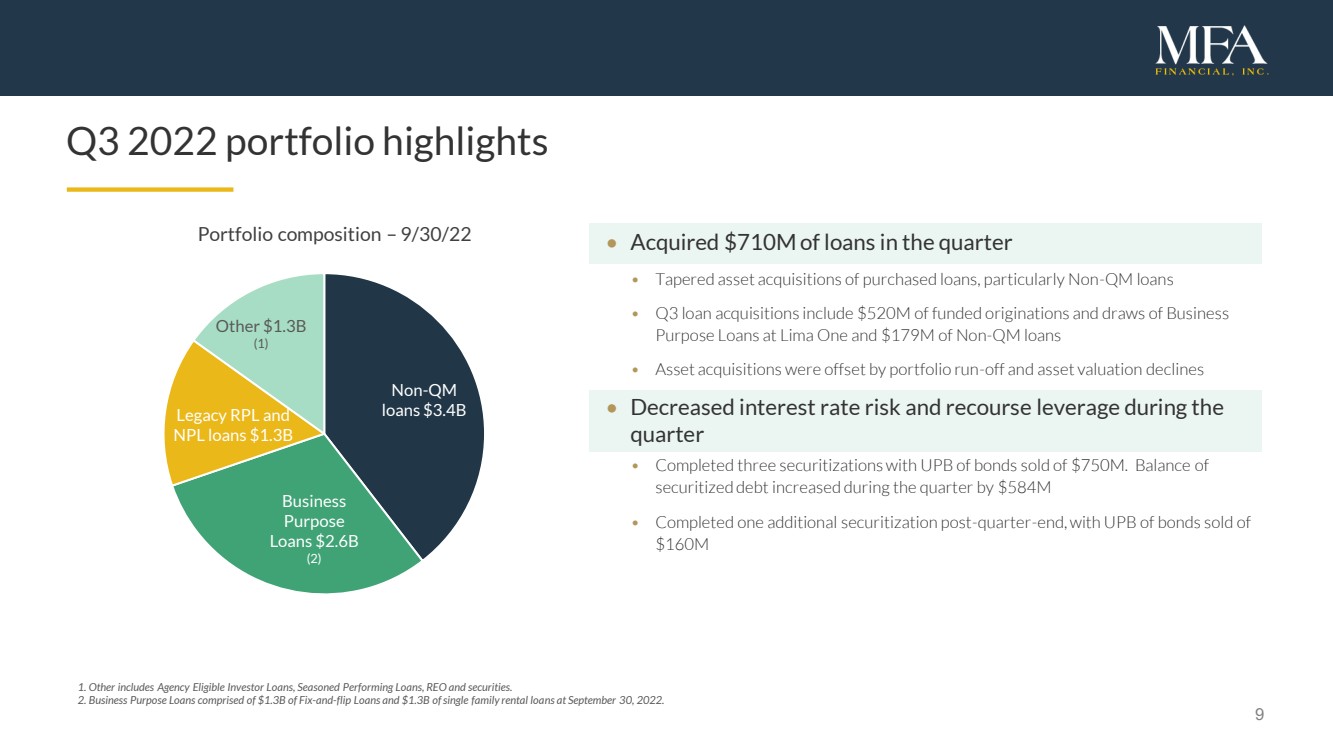 MFA
FINANCIAL, INC.

Q3 2022 portfolio highlights

Portfolio composition – 9/30/22

Other $1.3B
(1)

Non-QM loans $3.4B

Legacy RPL and NPL loans $1.3B

Business Purpose Loans $2.6B
(2)

• Acquired $710M of loans in the quarter

• Tapered asset acquisitions of purchased loans, particularly Non-QM loans

• Q3 loan acquisitions include $520M of funded originations and draws of Business Purpose Loans at Lima One and $179M of Non-QM loans

• Asset acquisitions were offset by portfolio run-off and asset valuation declines

• Decreased interest rate risk and recourse leverage during the quarter

• Completed three securitizations with UPB of bonds sold of $750M. Balance of securitized debt increased during the quarter by $584M

• Completed one additional securitization post-quarter-end, with UPB of bonds sold of $160M

1. Other includes Agency Eligible Investor Loans, Seasoned Performing Loans, REO and securities.
2. Business Purpose Loans comprised of $1.3B of Fix-and-flip Loans and $1.3B of single family rental loans at September 30, 2022.

9